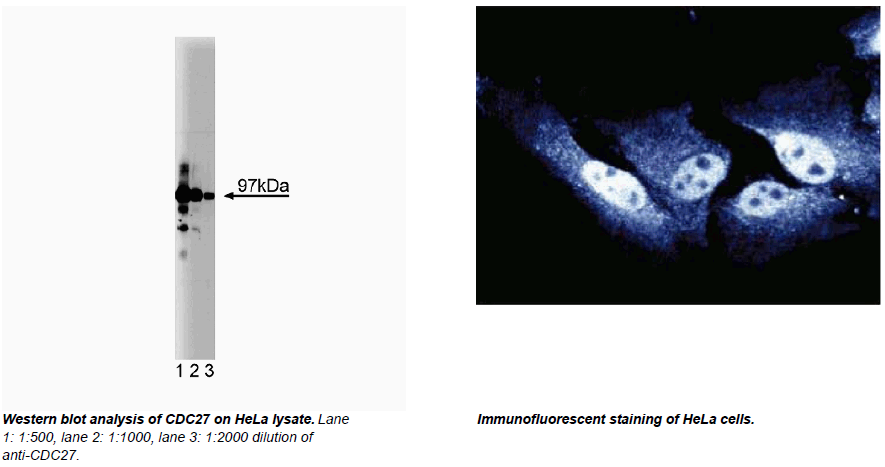 97kDa

1 2 3

Western blot analysis of CDC27 on HeLa lysate. Lane 1: 1:500, lane 2: 1:1000, lane 3: 1:2000 dilution of anti-CDC27.

Immunofluorescent staining of HeLa cells.